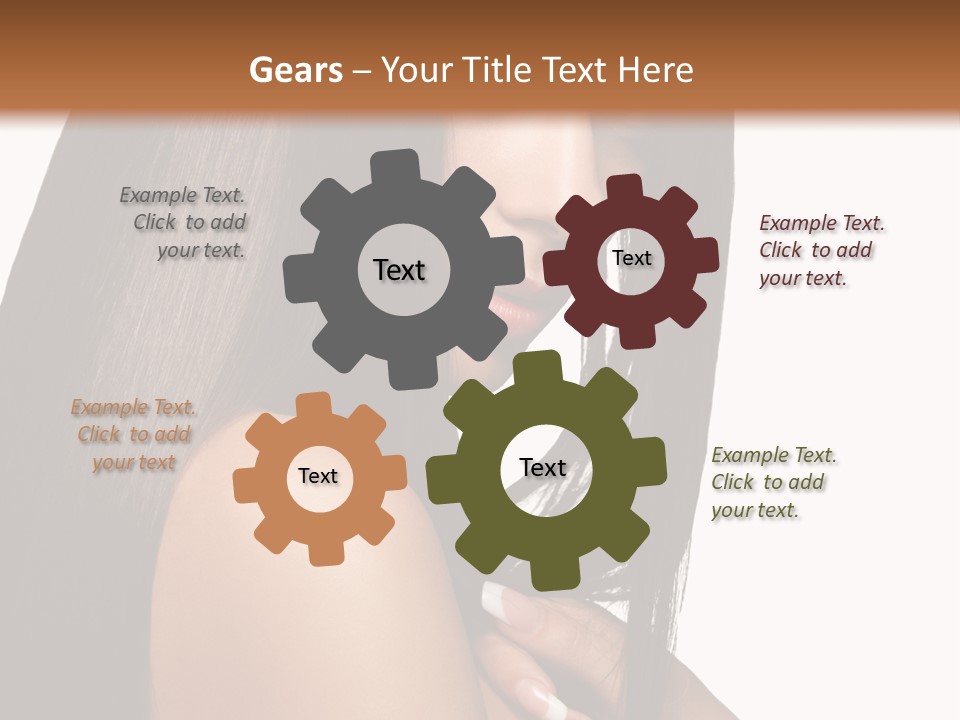 Gears – Your Title Text Here

Example Text. Click to add your text.

Text

Text

Example Text. Click to add your text.

Example Text. Click to add your text

Text

Text

Example Text. Click to add your text.